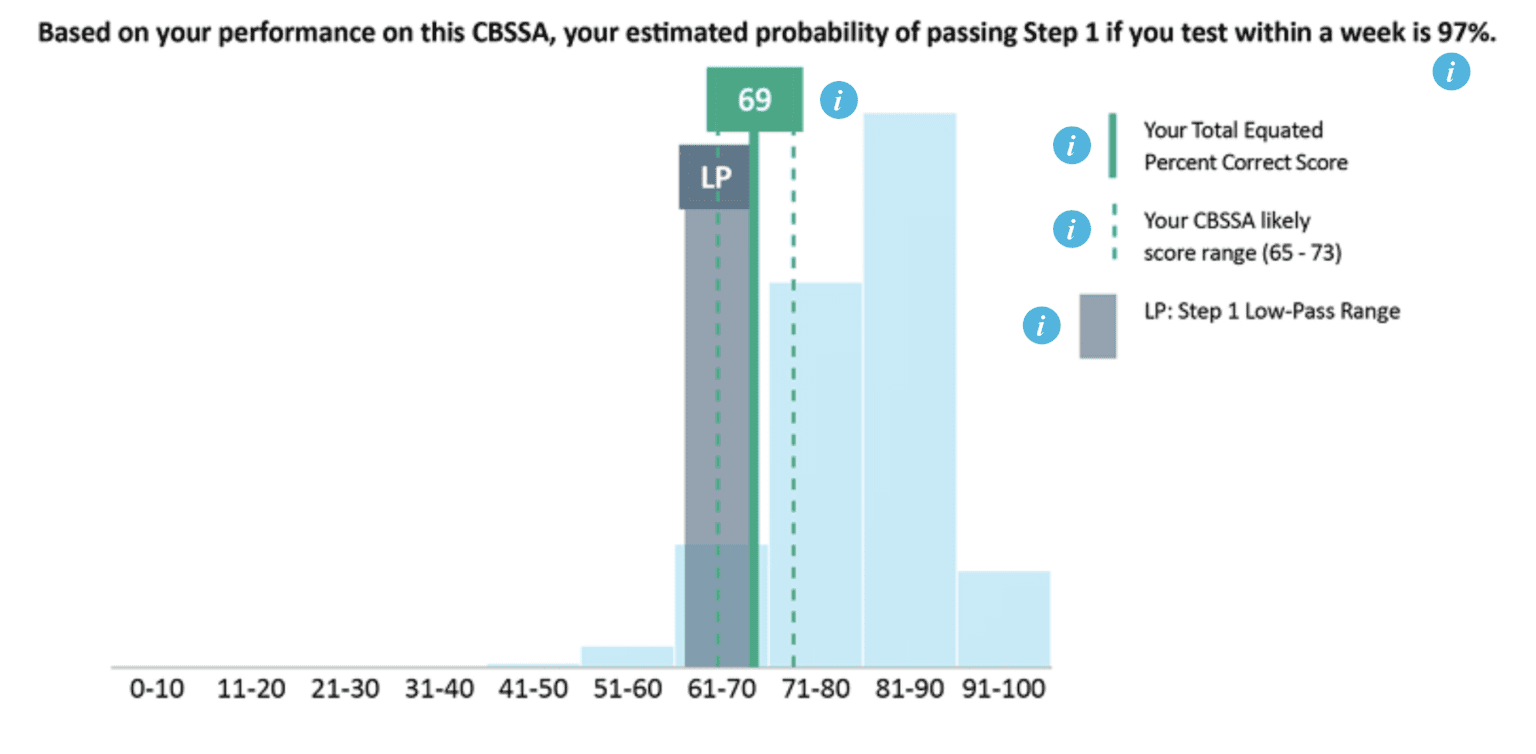 Based on your performance on this CBSSA, your estimated probability of passing Step 1 if you test within a week is 97%.

i

69

i

LP

i Your Total Equated Percent Correct Score

i Your CBSSA likely score range (65 - 73)

i LP: Step 1 Low-Pass Range

0-10 11-20 21-30 31-40 41-50 51-60 61-70 71-80 81-90 91-100